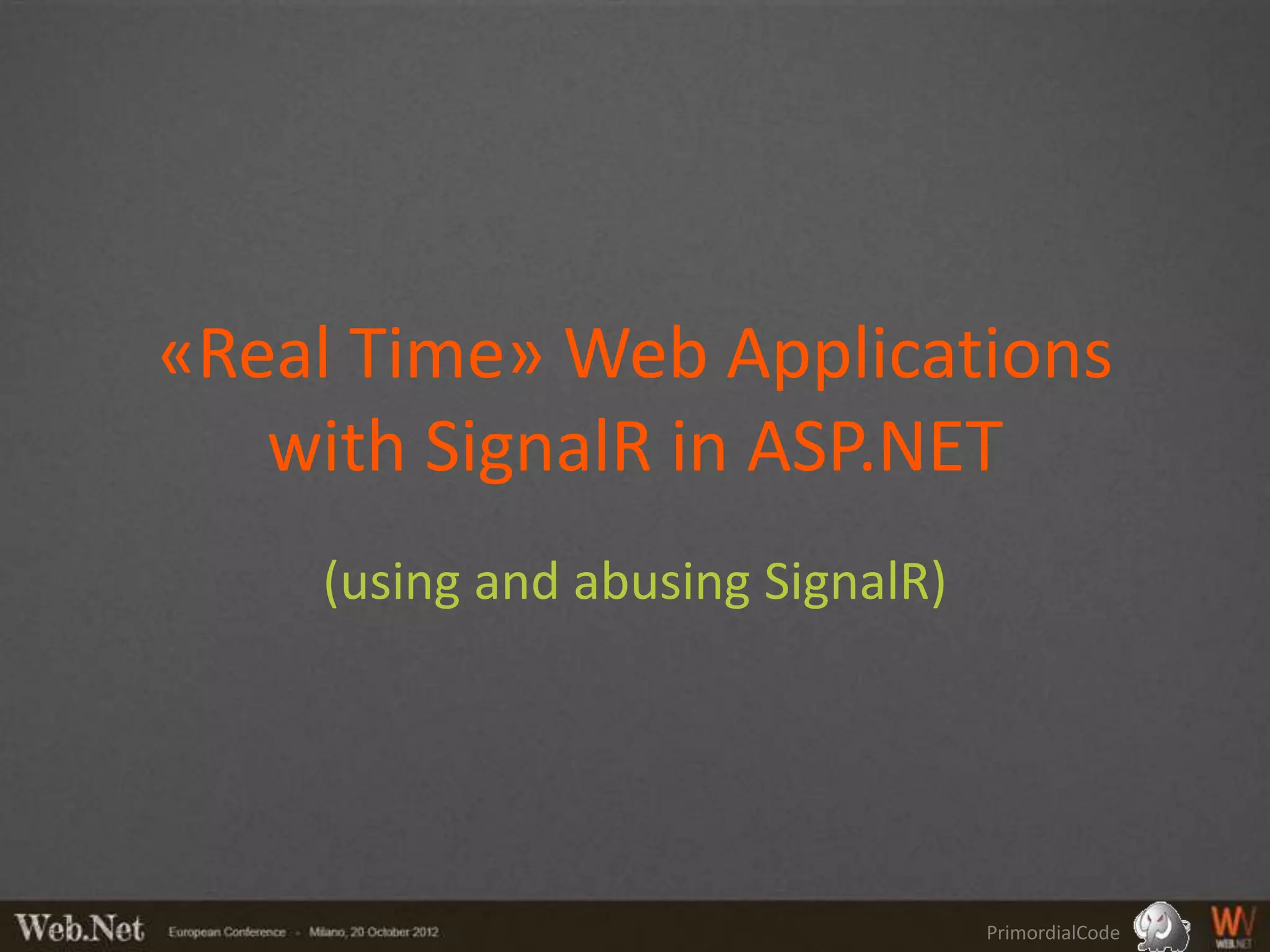 «Real Time» Web Applications with SignalR in ASP.NET

(using and abusing SignalR)

Web.Net European Conference - Milano, 20 October 2012

PrimordialCode

WEB.NET